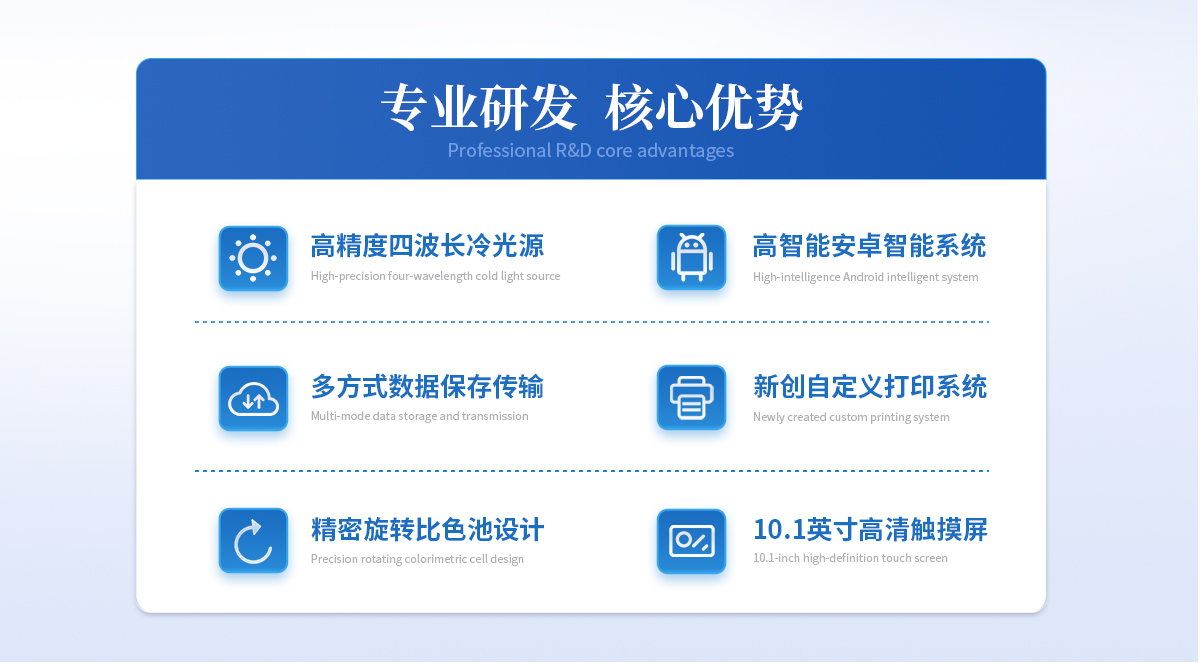 专业研发 核心优势
Professional R&D core advantages

高精度四波长冷光源
High-precision four-wavelength cold light source

高智能安卓智能系统
High-intelligence Android intelligent system

多方式数据保存传输
Multi-mode data storage and transmission

新创自定义打印系统
Newly created custom printing system

精密旋转比色池设计
Precision rotating colorimetric cell design

10.1英寸高清触摸屏
10.1-inch high-definition touch screen